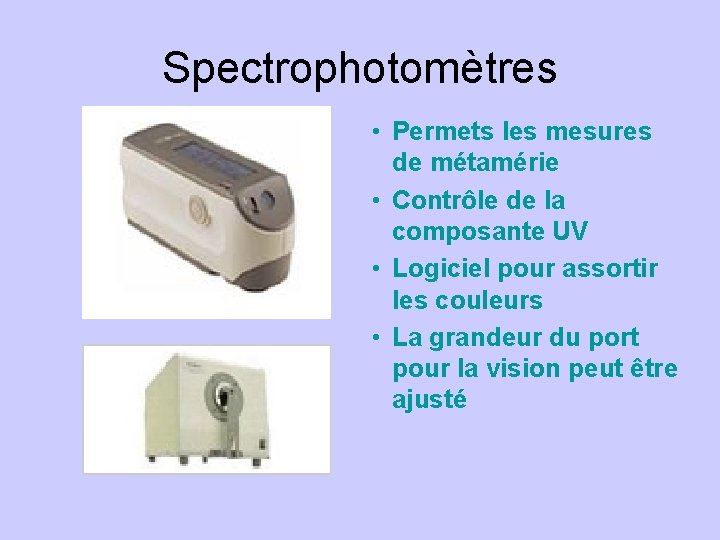 Spectrophotomètres

• Permets les mesures de métamérie
• Contrôle de la composante UV
• Logiciel pour assortir les couleurs
• La grandeur du port pour la vision peut être ajusté